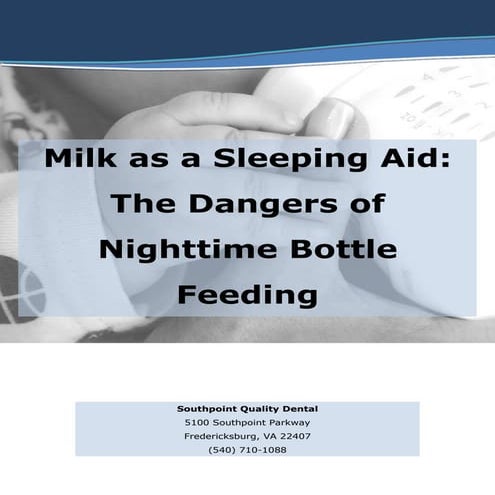 Milk as a Sleeping Aid: The Dangers of Nighttime Bottle Feeding

Southpoint Quality Dental
5100 Southpoint Parkway
Fredericksburg, VA 22407
(540) 710-1088